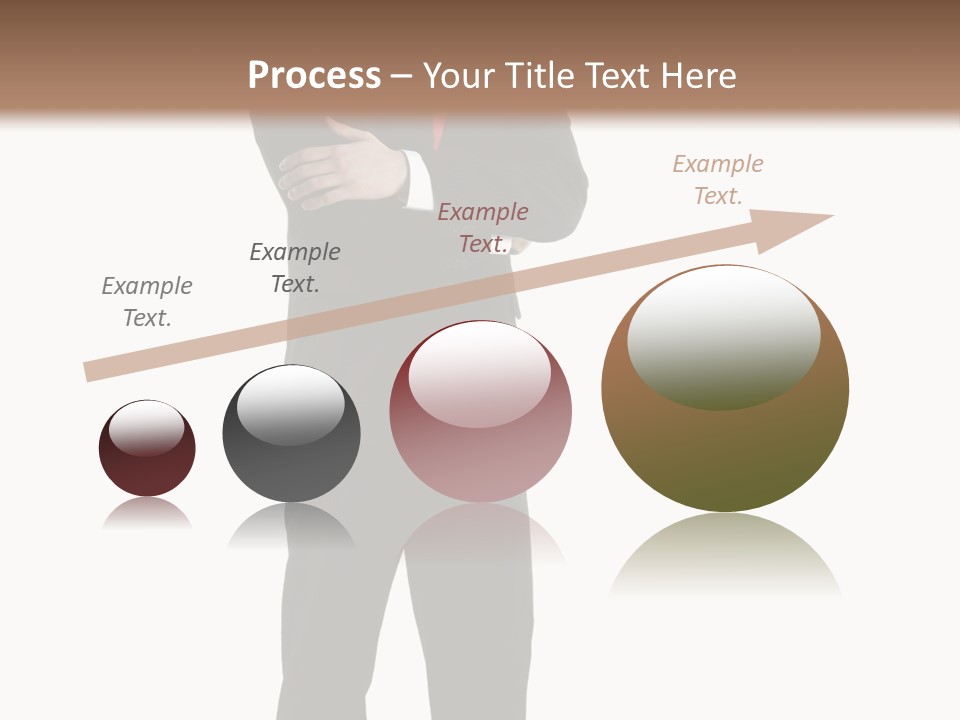 Process – Your Title Text Here

Example Text.

Example Text.

Example Text.

Example Text.